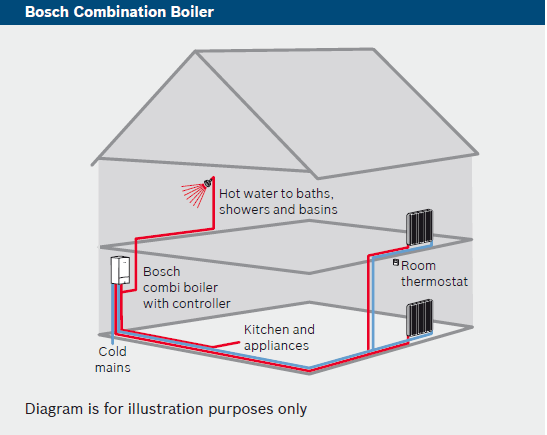 Bosch Combination Boiler

Hot water to baths, showers and basins

Bosch combi boiler with controller

Room thermostat

Kitchen and appliances

Cold mains

Diagram is for illustration purposes only